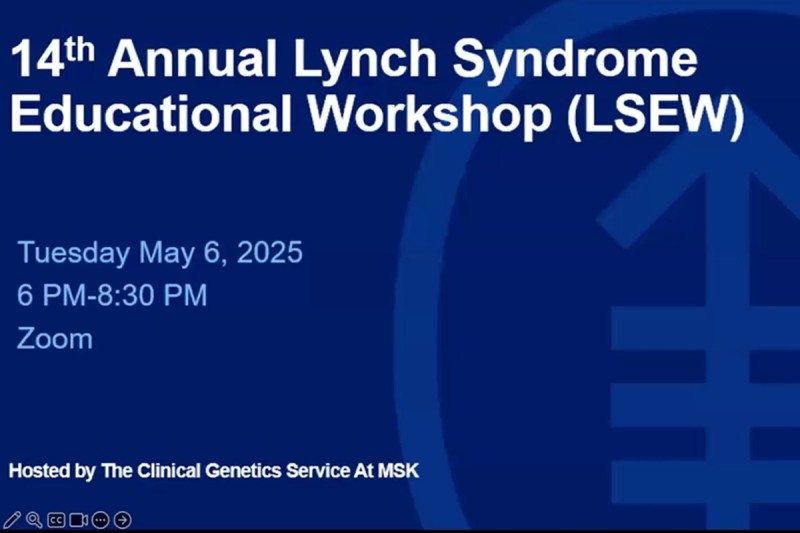 14th Annual Lynch Syndrome Educational Workshop (LSEW)

Tuesday May 6, 2025
6 PM-8:30 PM
Zoom

Hosted by The Clinical Genetics Service At MSK

CC